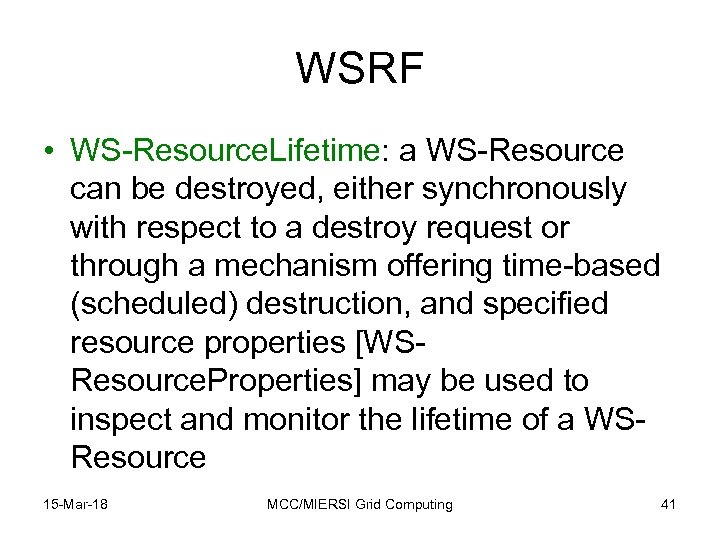 WSRF

• WS-ResourceLifetime: a WS-Resource can be destroyed, either synchronously with respect to a destroy request or through a mechanism offering time-based (scheduled) destruction, and specified resource properties [WS-ResourceProperties] may be used to inspect and monitor the lifetime of a WS-Resource

15-Mar-18

MCC/MIERSI Grid Computing

41